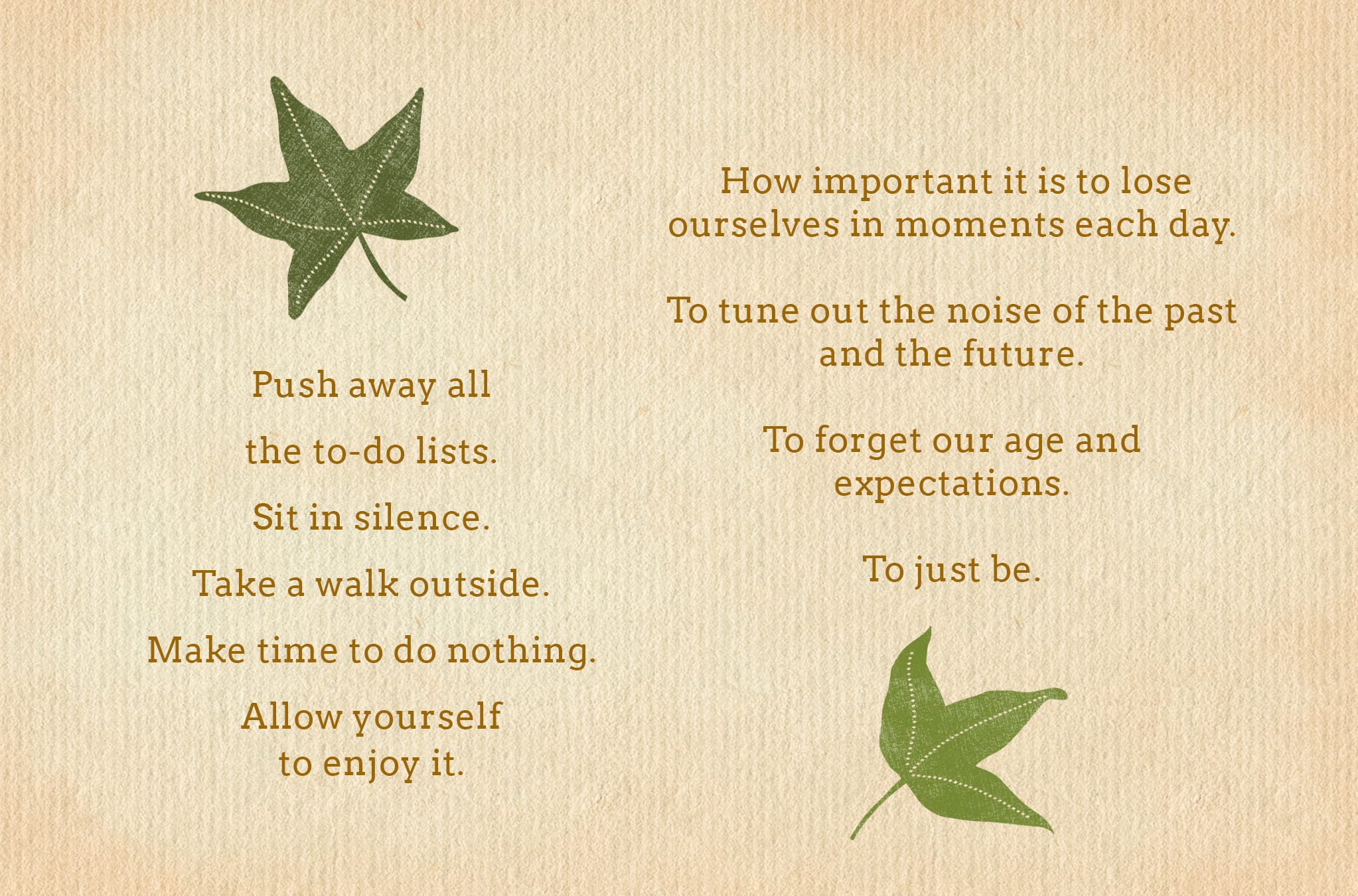 Push away all

the to-do lists.

Sit in silence.

Take a walk outside.

Make time to do nothing.

Allow yourself to enjoy it.

How important it is to lose ourselves in moments each day.

To tune out the noise of the past and the future.

To forget our age and expectations.

To just be.